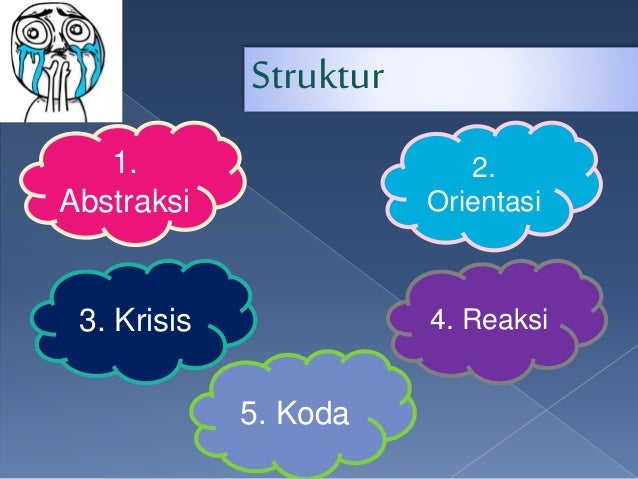 Struktur

1. Abstraksi

2. Orientasi

3. Krisis

4. Reaksi

5. Koda